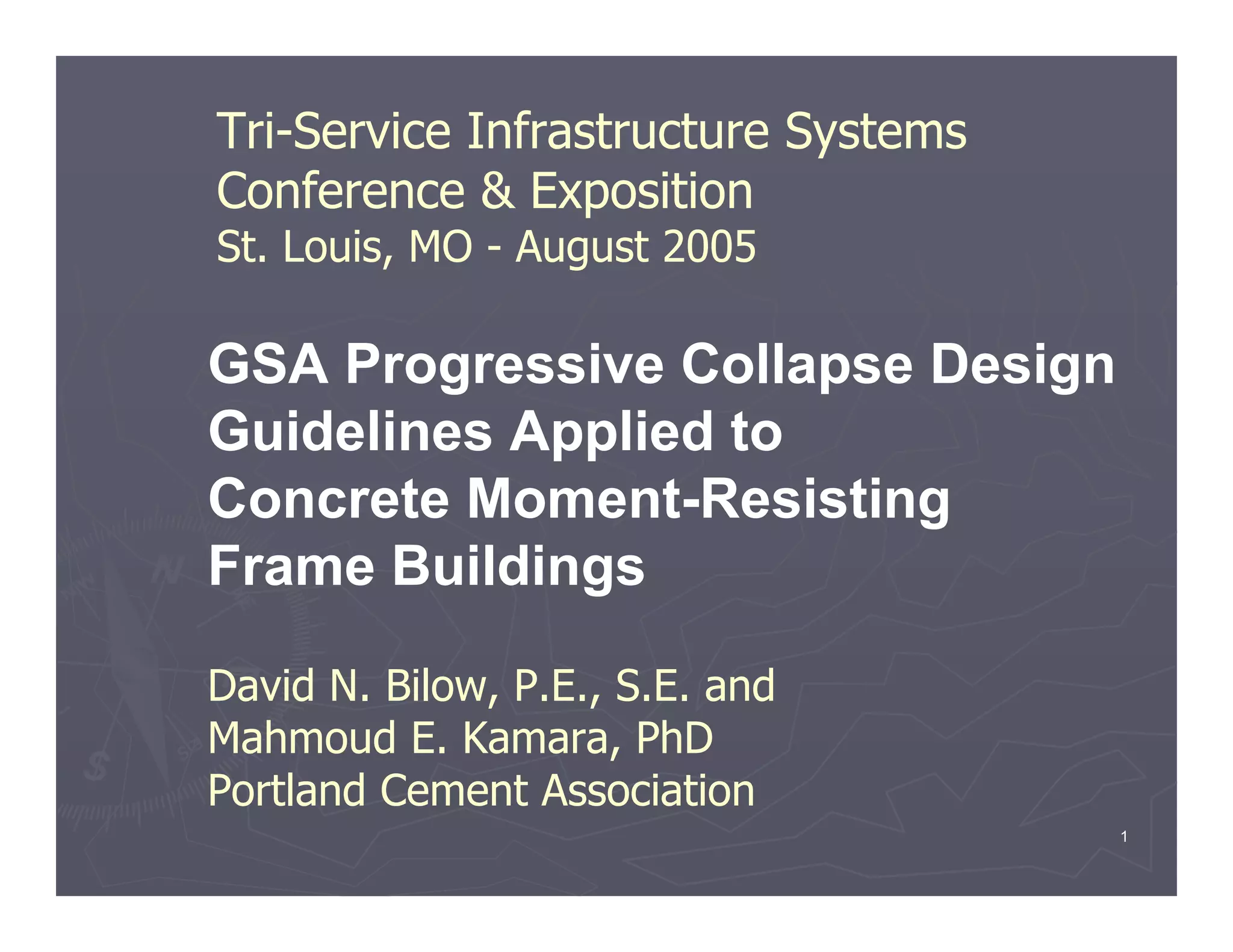 Tri-Service Infrastructure Systems Conference & Exposition
St. Louis, MO - August 2005

GSA Progressive Collapse Design Guidelines Applied to Concrete Moment-Resisting Frame Buildings

David N. Bilow, P.E., S.E. and
Mahmoud E. Kamara, PhD
Portland Cement Association

1